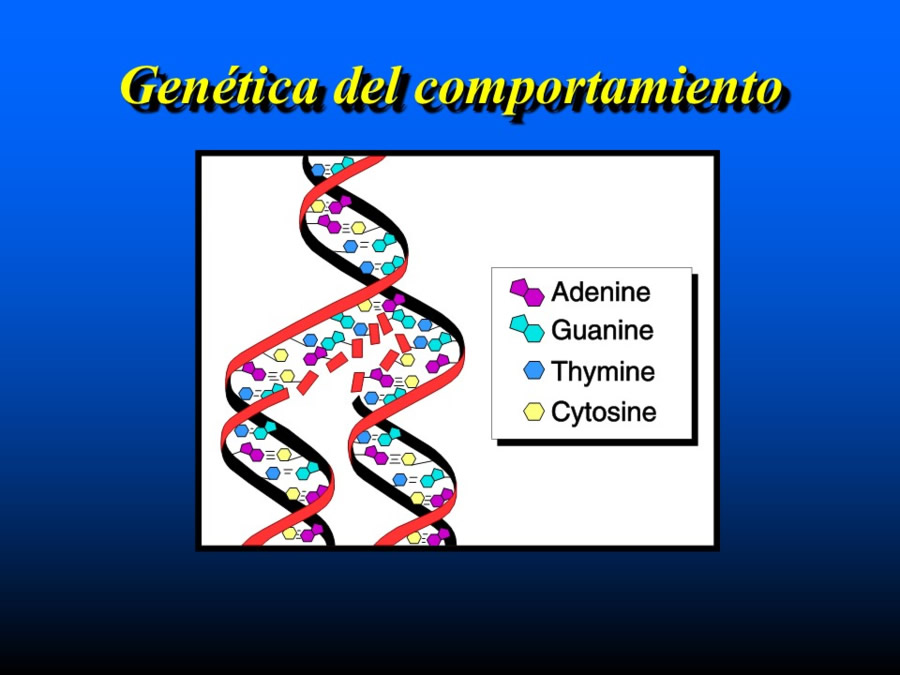 Genética del comportamiento

Adenine
Guanine
Thymine
Cytosine